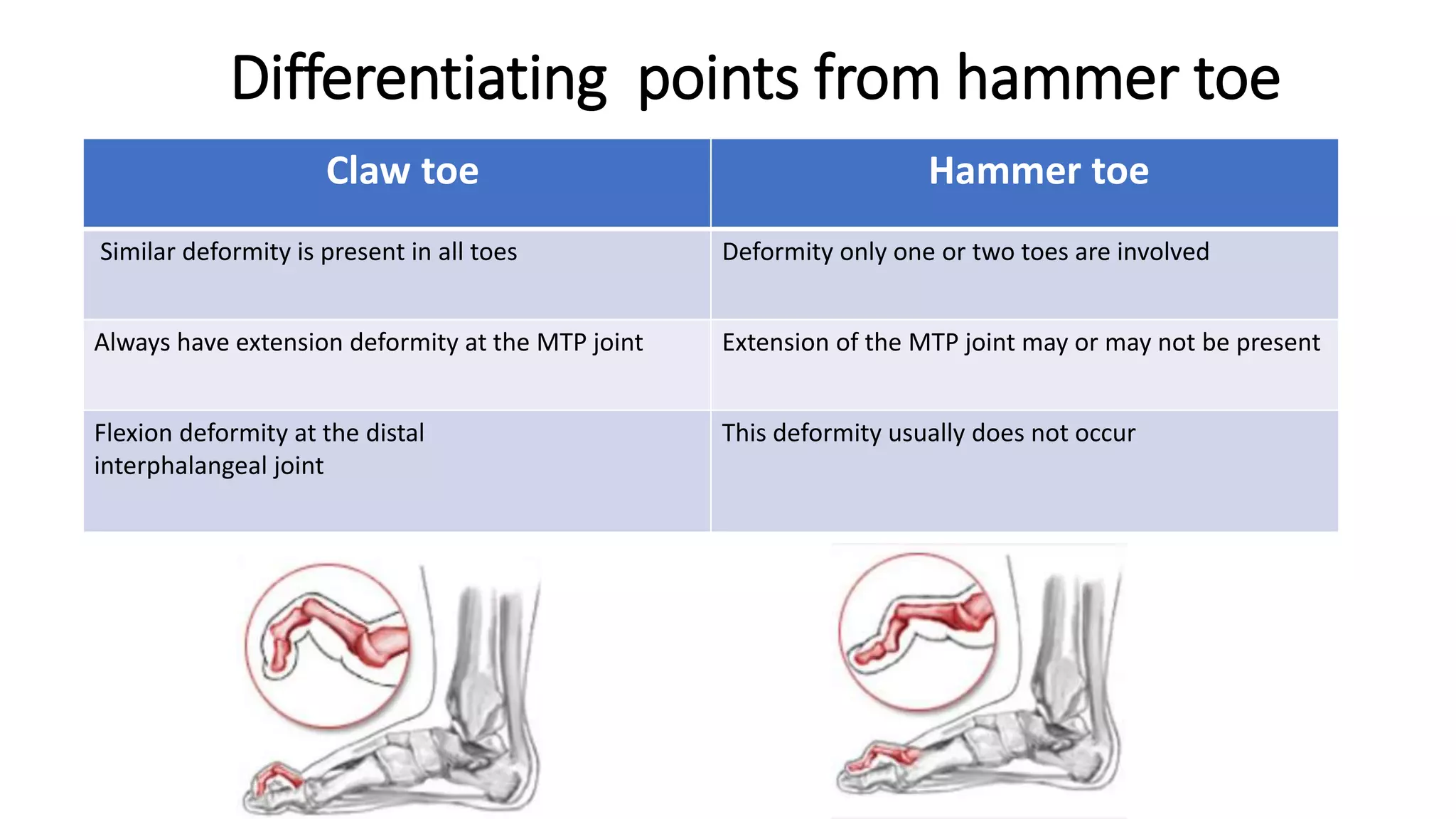 Differentiating points from hammer toe

| Claw toe | Hammer toe |
|---|---|
| Similar deformity is present in all toes | Deformity only one or two toes are involved |
| Always have extension deformity at the MTP joint | Extension of the MTP joint may or may not be present |
| Flexion deformity at the distal interphalangeal joint | This deformity usually does not occur |